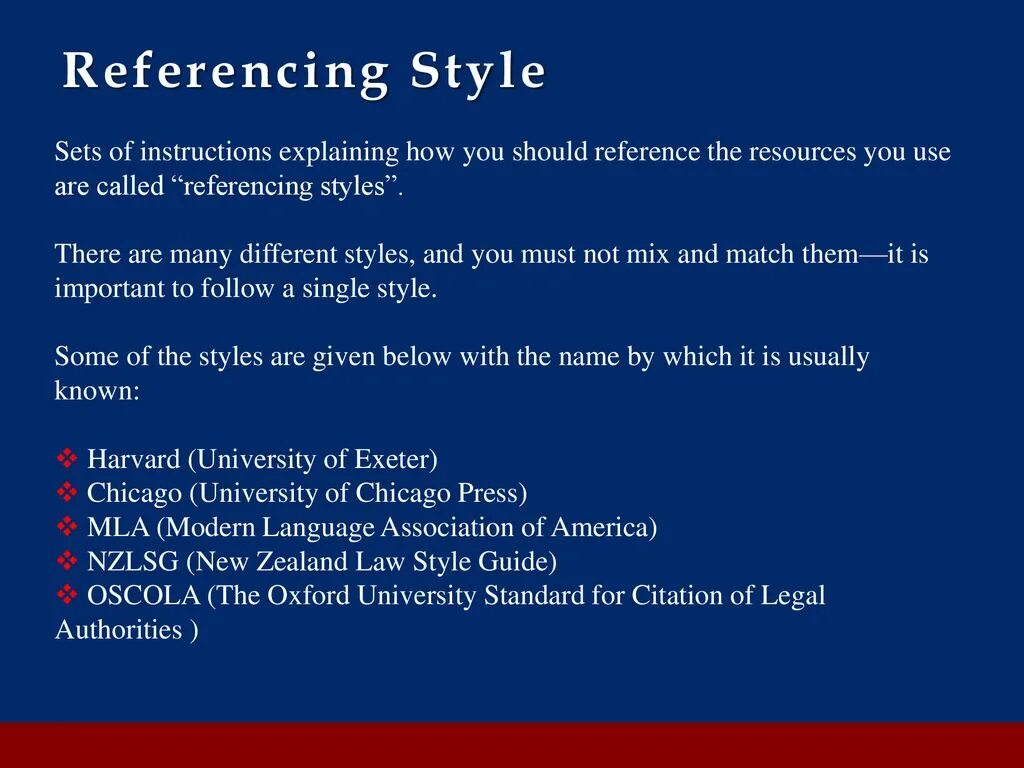 Referencing Style

Sets of instructions explaining how you should reference the resources you use are called “referencing styles”.

There are many different styles, and you must not mix and match them—it is important to follow a single style.

Some of the styles are given below with the name by which it is usually known:

❖ Harvard (University of Exeter)
❖ Chicago (University of Chicago Press)
❖ MLA (Modern Language Association of America)
❖ NZLSG (New Zealand Law Style Guide)
❖ OSCOLA (The Oxford University Standard for Citation of Legal Authorities )